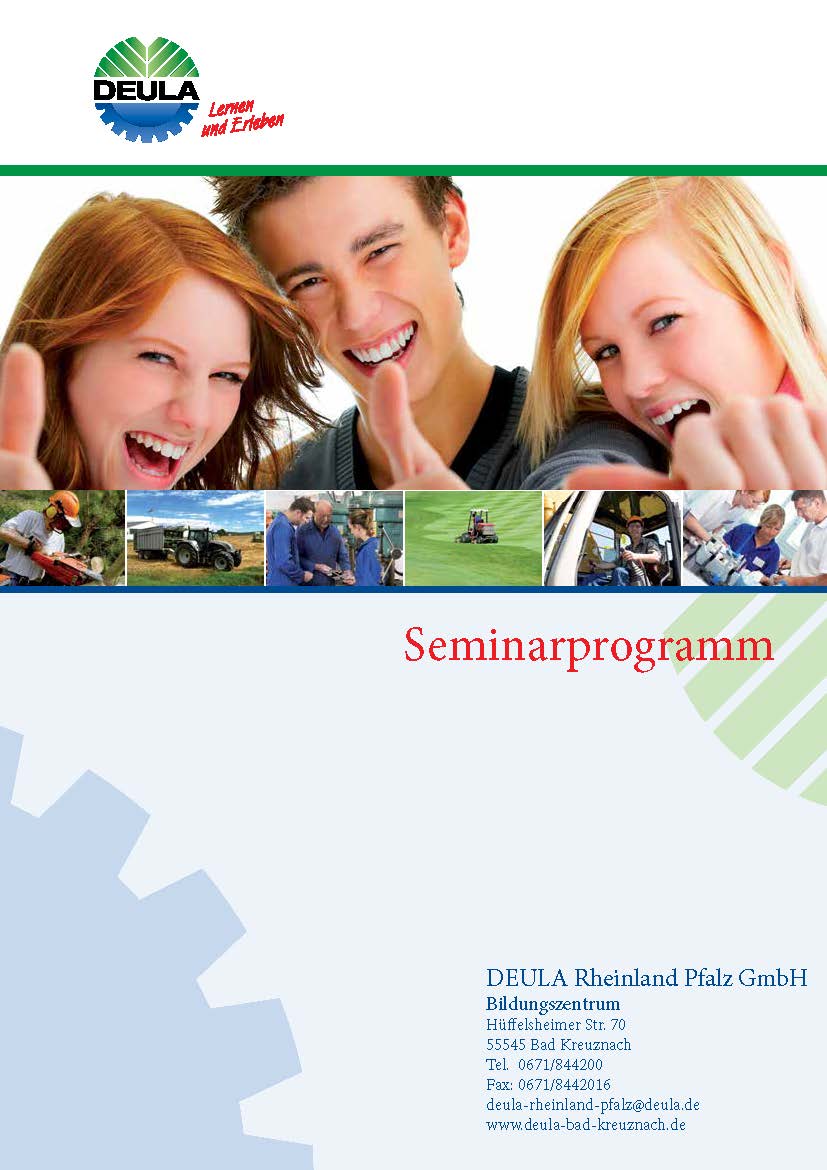 DEULA
Lernen und Erleben

Seminarprogramm

DEULA Rheinland Pfalz GmbH
Bildungszentrum
Hüffelsheimer Str. 70
55545 Bad Kreuznach
Tel. 0671/844200
Fax: 0671/8442016
deula-rheinland-pfalz@deula.de
www.deula-bad-kreuznach.de